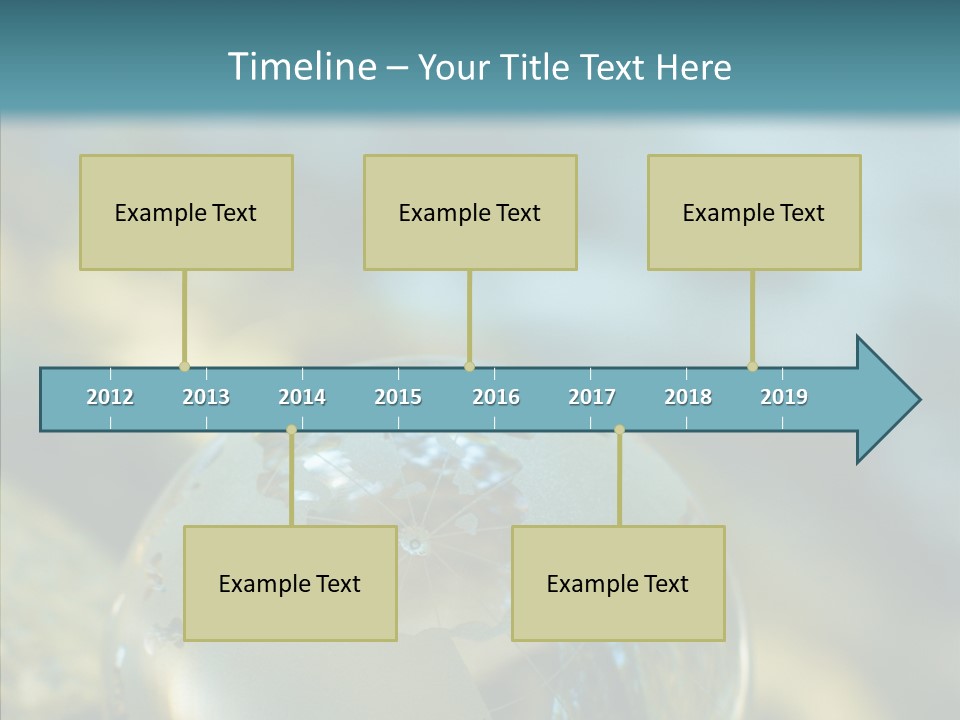 Timeline – Your Title Text Here

Example Text

Example Text

Example Text

2012 2013 2014 2015 2016 2017 2018 2019

Example Text

Example Text